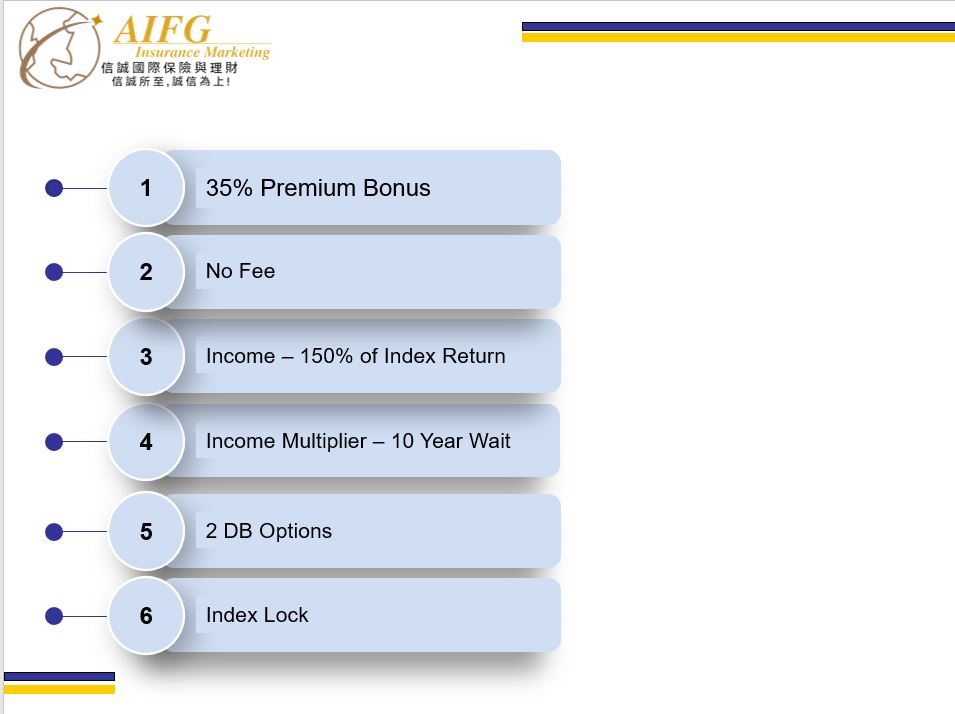 AIFG
Insurance Marketing
信誠國際保險與理財
信誠所至,誠信為上!

1 35% Premium Bonus

2 No Fee

3 Income – 150% of Index Return

4 Income Multiplier – 10 Year Wait

5 2 DB Options

6 Index Lock